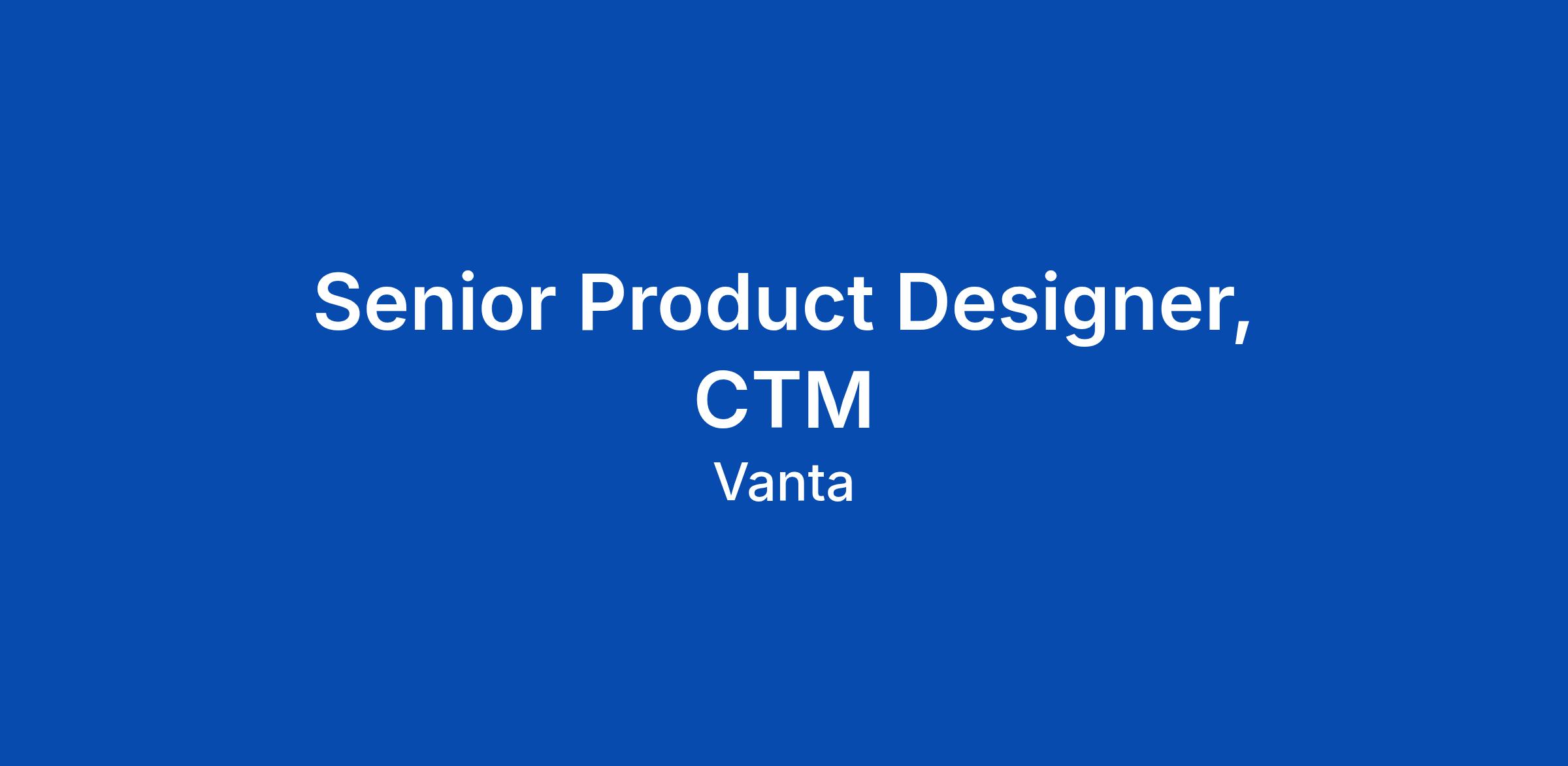 Senior Product Designer, CTM

Vanta